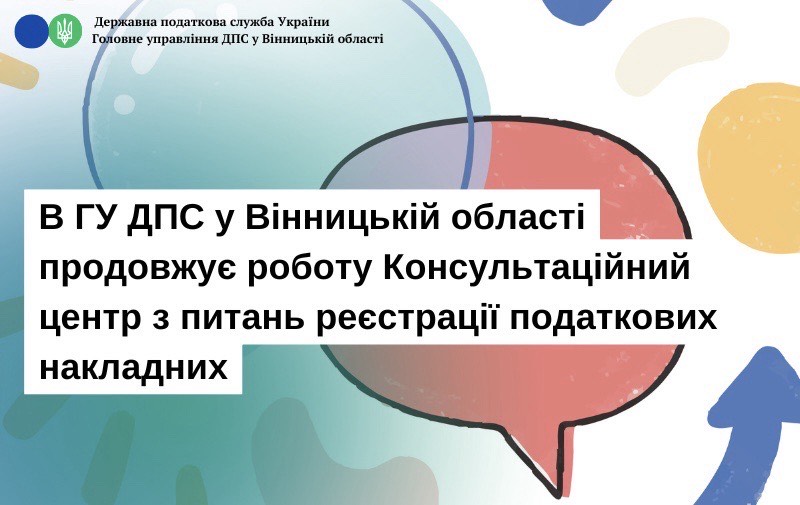 Державна податкова служба України
Головне управління ДПС у Вінницькій області

В ГУ ДПС у Вінницькій області продовжує роботу Консультаційний центр з питань реєстрації податкових накладних